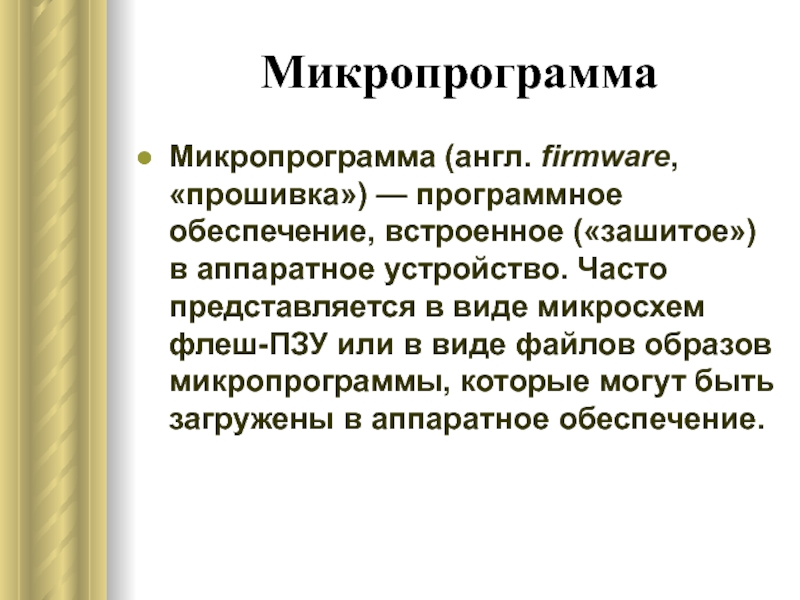 Микропрограмма

Микропрограмма (англ. firmware, «прошивка») — программное обеспечение, встроенное («зашитое») в аппаратное устройство. Часто представляется в виде микросхем флеш-ПЗУ или в виде файлов образов микропрограммы, которые могут быть загружены в аппаратное обеспечение.